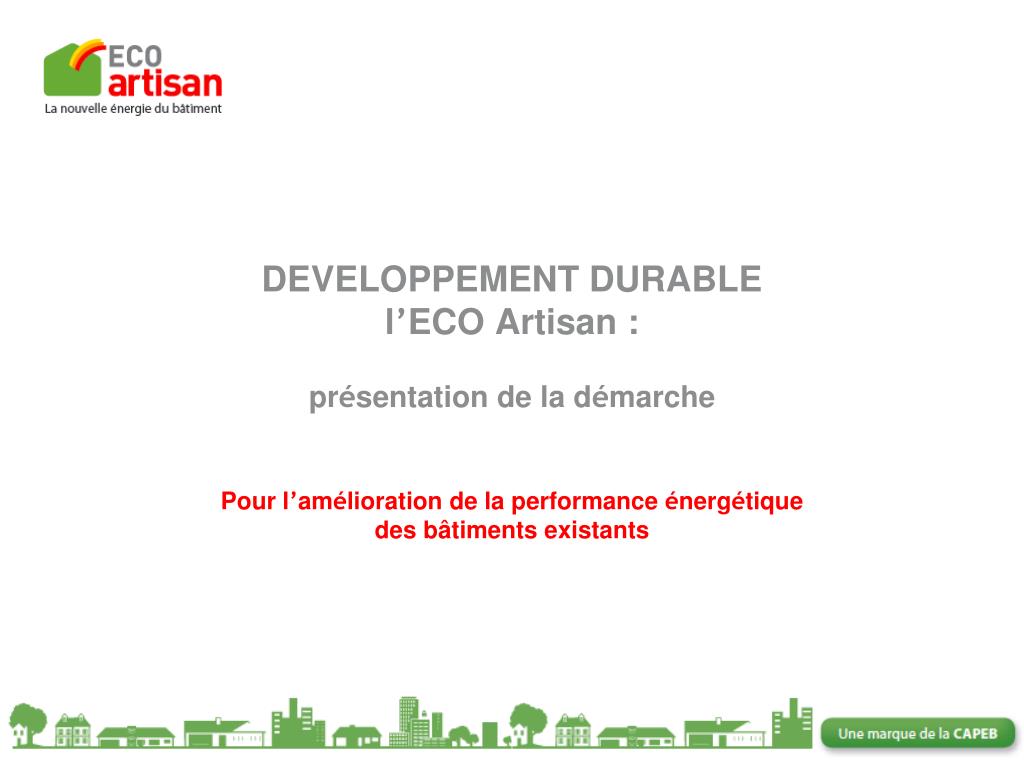 ECO
artisan
La nouvelle énergie du bâtiment

DEVELOPPEMENT DURABLE
l'ECO Artisan :

présentation de la démarche

Pour l'amélioration de la performance énergétique des bâtiments existants

Une marque de la CAPEB